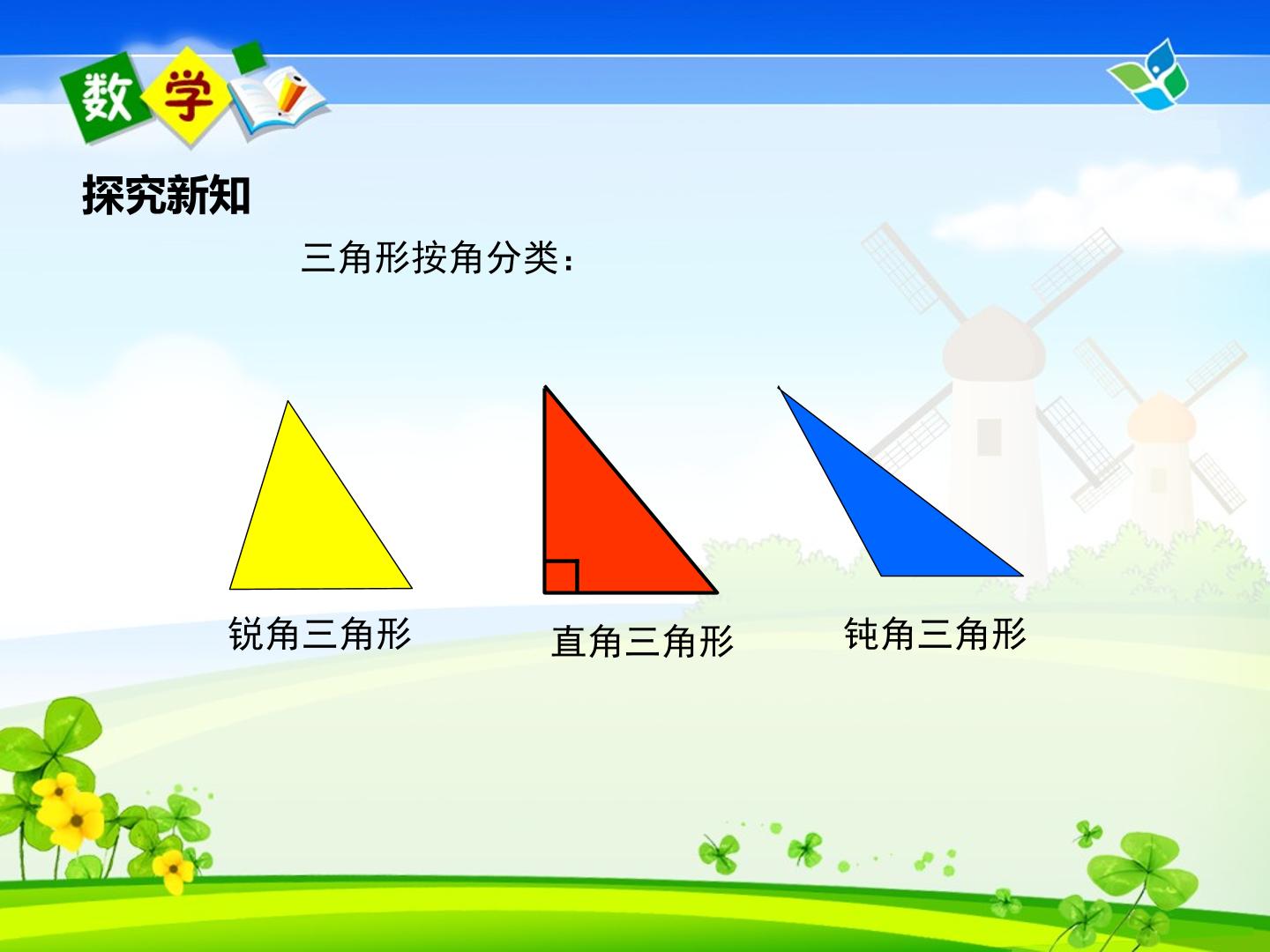 数学

探究新知

三角形按角分类：

锐角三角形

直角三角形

钝角三角形